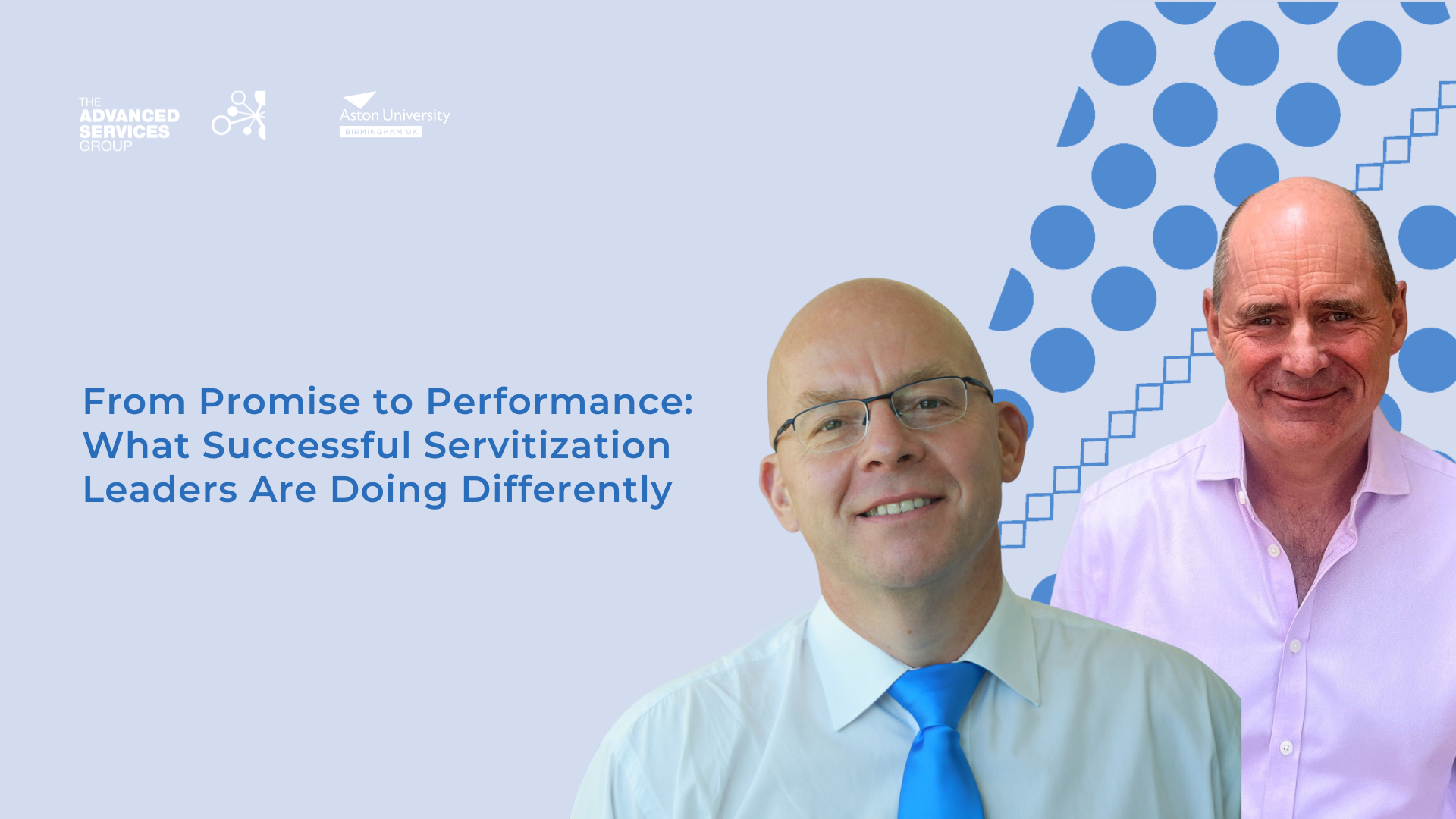 THE ADVANCED SERVICES GROUP

Aston University
BIRMINGHAM UK

From Promise to Performance: What Successful Servitization Leaders Are Doing Differently